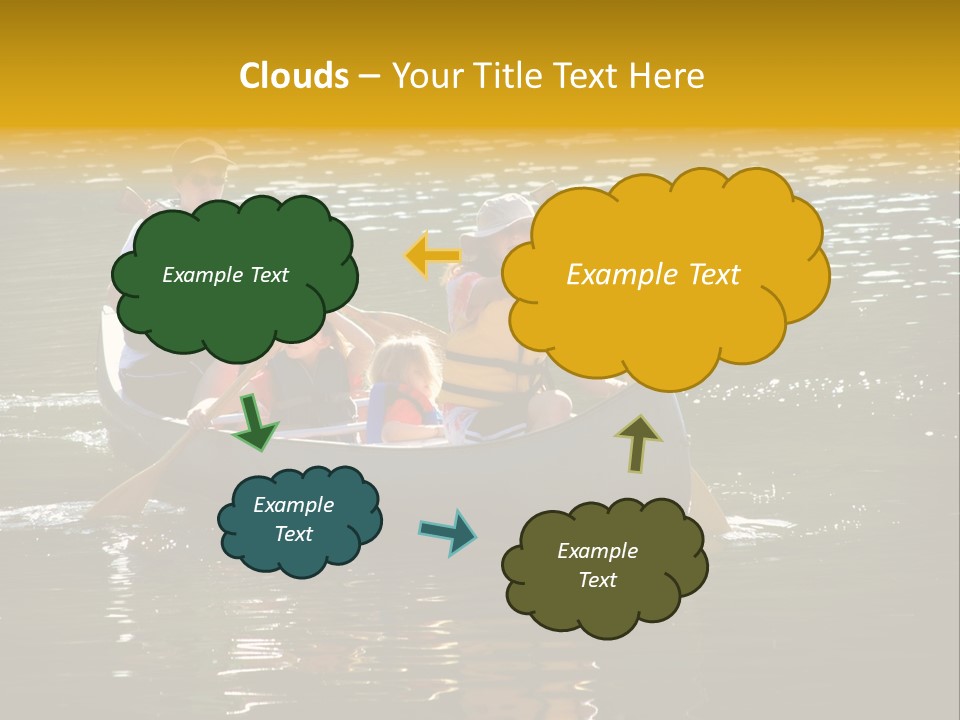 Clouds – Your Title Text Here

Example Text

Example Text

Example Text

Example Text